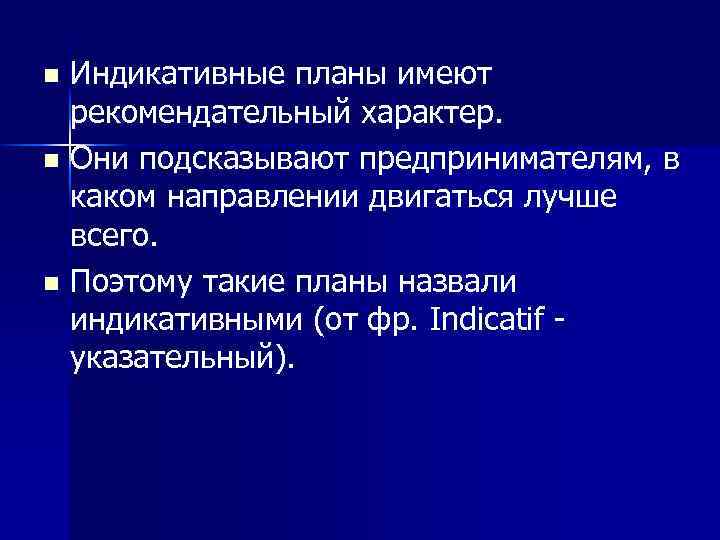 ■ Индикативные планы имеют рекомендательный характер.

■ Они подсказывают предпринимателям, в каком направлении двигаться лучше всего.

■ Поэтому такие планы назвали индикативными (от фр. Indicatif - указательный).